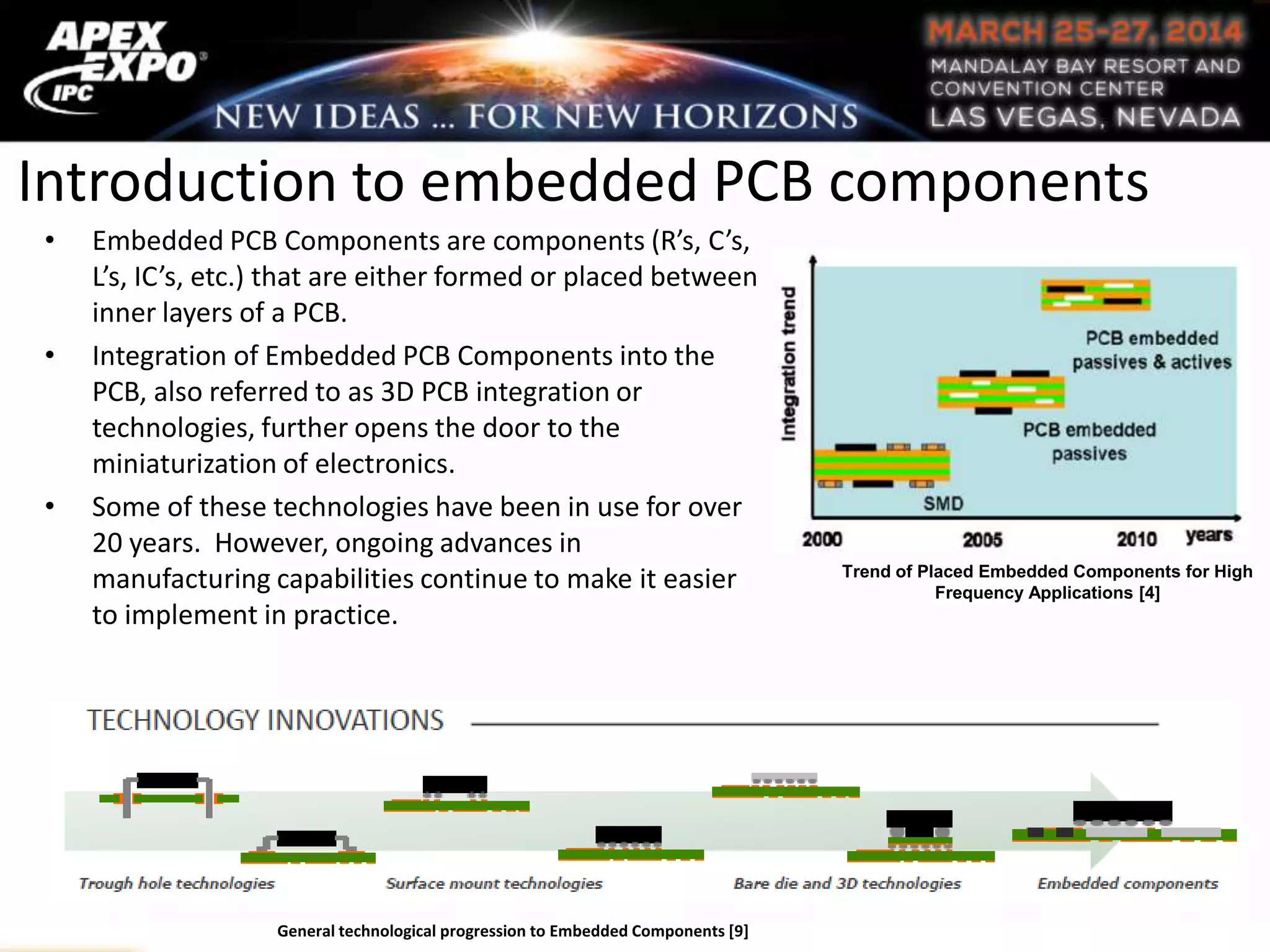 APEX EXPO IPC

NEW IDEAS ... FOR NEW HORIZONS

MARCH 25-27, 2014
MANDALAY BAY RESORT AND CONVENTION CENTER
LAS VEGAS, NEVADA

Introduction to embedded PCB components

• Embedded PCB Components are components (R's, C's, L's, IC's, etc.) that are either formed or placed between inner layers of a PCB.

• Integration of Embedded PCB Components into the PCB, also referred to as 3D PCB integration or technologies, further opens the door to the miniaturization of electronics.

• Some of these technologies have been in use for over 20 years. However, ongoing advances in manufacturing capabilities continue to make it easier to implement in practice.

Integration trend

PCB embedded passives & actives

PCB embedded passives

SMD

2000 2005 2010 years

Trend of Placed Embedded Components for High Frequency Applications [4]

TECHNOLOGY INNOVATIONS

Trough hole technologies

Surface mount technologies

Bare die and 3D technologies

Embedded components

General technological progression to Embedded Components [9]